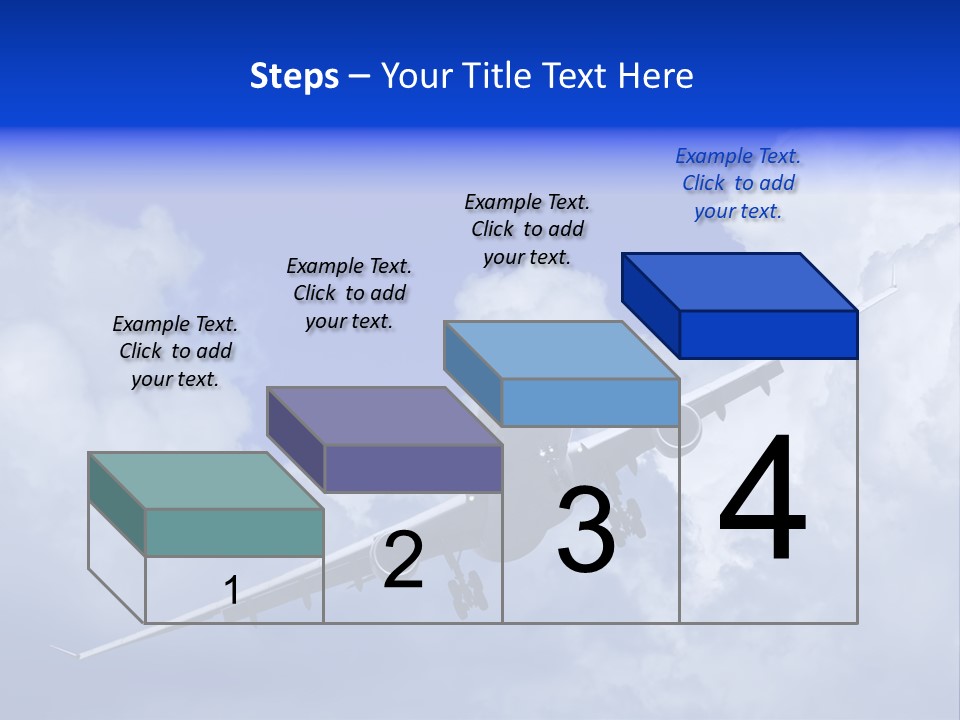 Steps – Your Title Text Here

Example Text. Click to add your text.

Example Text. Click to add your text.

Example Text. Click to add your text.

Example Text. Click to add your text.

1

2

3

4